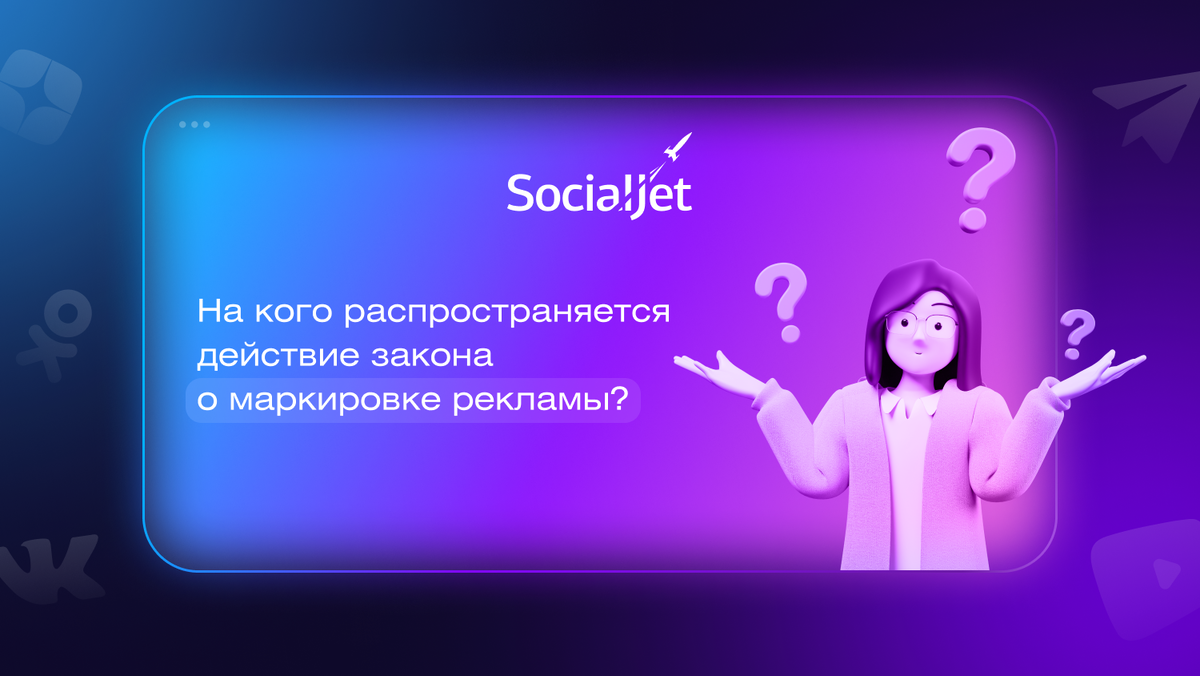 SocialJet

На кого распространяется действие закона о маркировке рекламы?